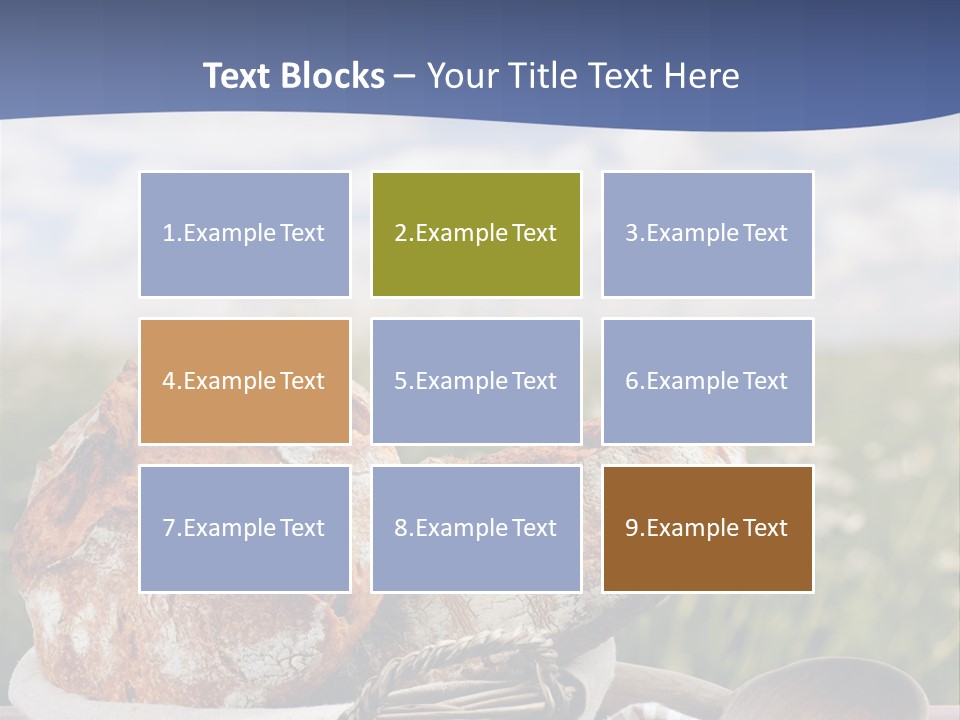 Text Blocks – Your Title Text Here

1.Example Text

2.Example Text

3.Example Text

4.Example Text

5.Example Text

6.Example Text

7.Example Text

8.Example Text

9.Example Text